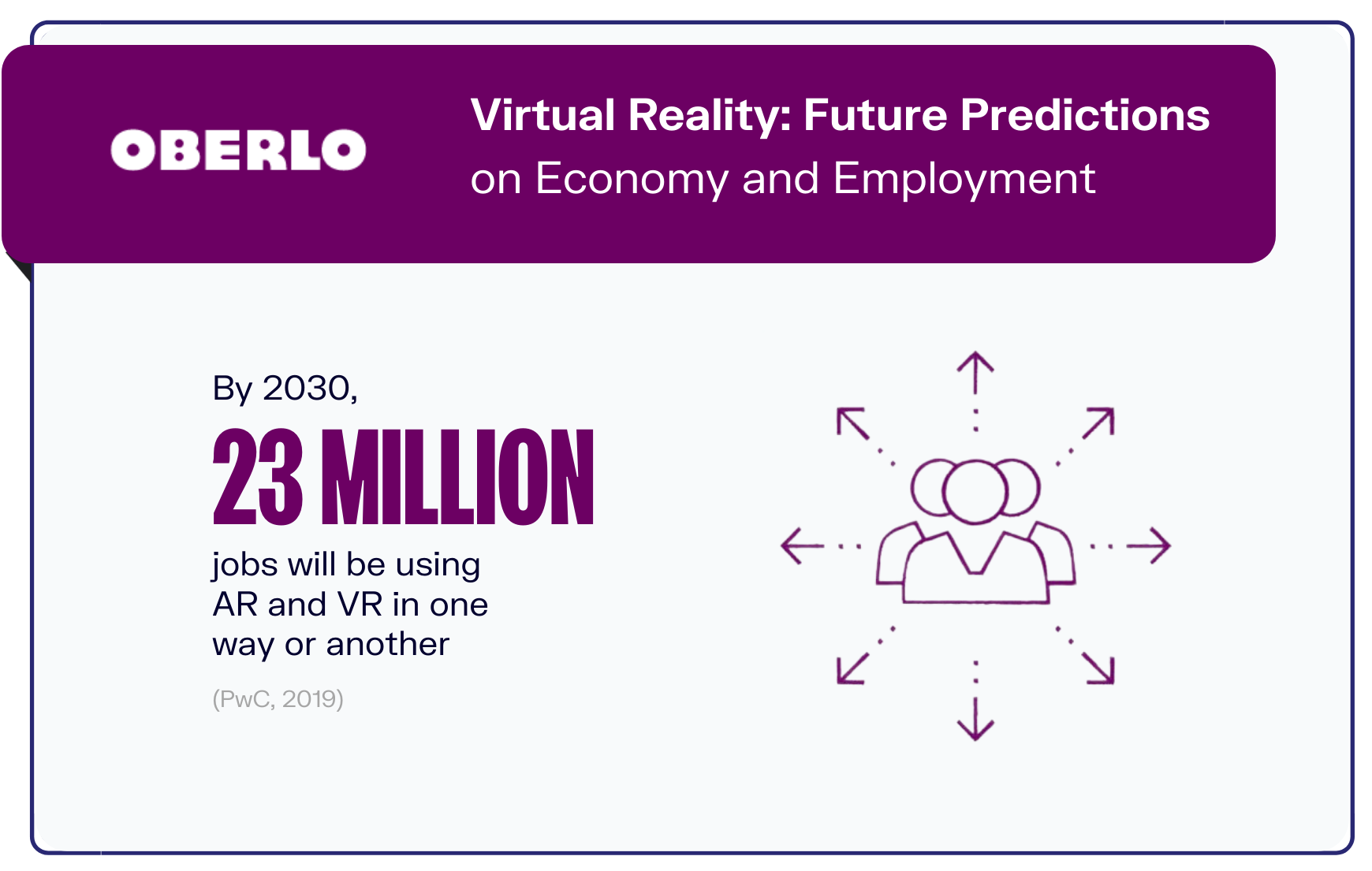 OBERLO

Virtual Reality: Future Predictions on Economy and Employment

By 2030,

23 MILLION

jobs will be using AR and VR in one way or another

(PwC, 2019)